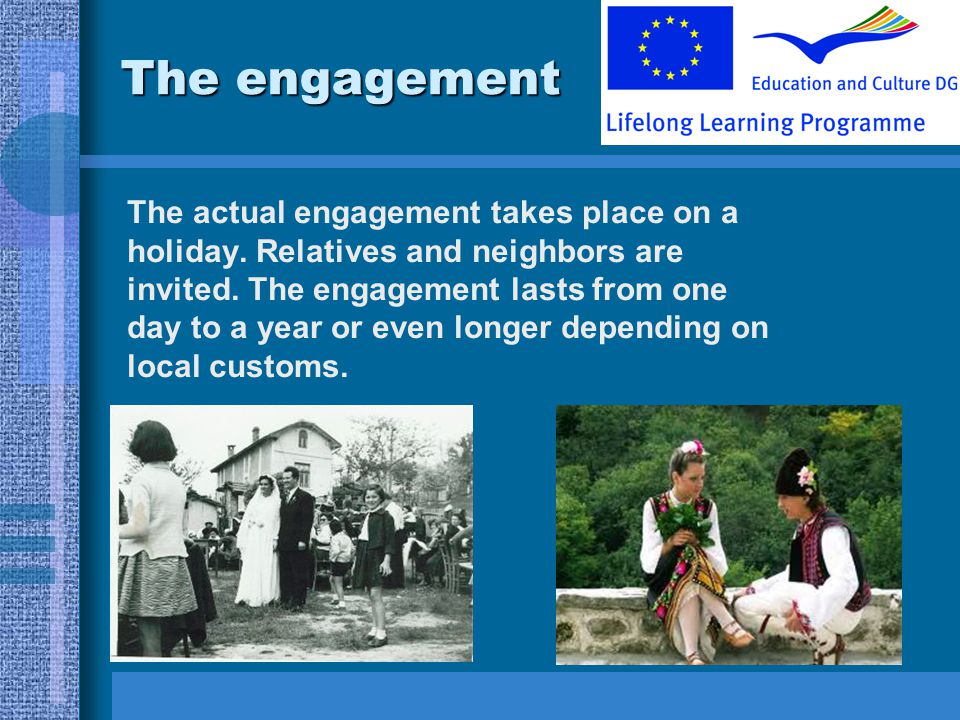 The engagement

Education and Culture DG

Lifelong Learning Programme

The actual engagement takes place on a holiday. Relatives and neighbors are invited. The engagement lasts from one day to a year or even longer depending on local customs.